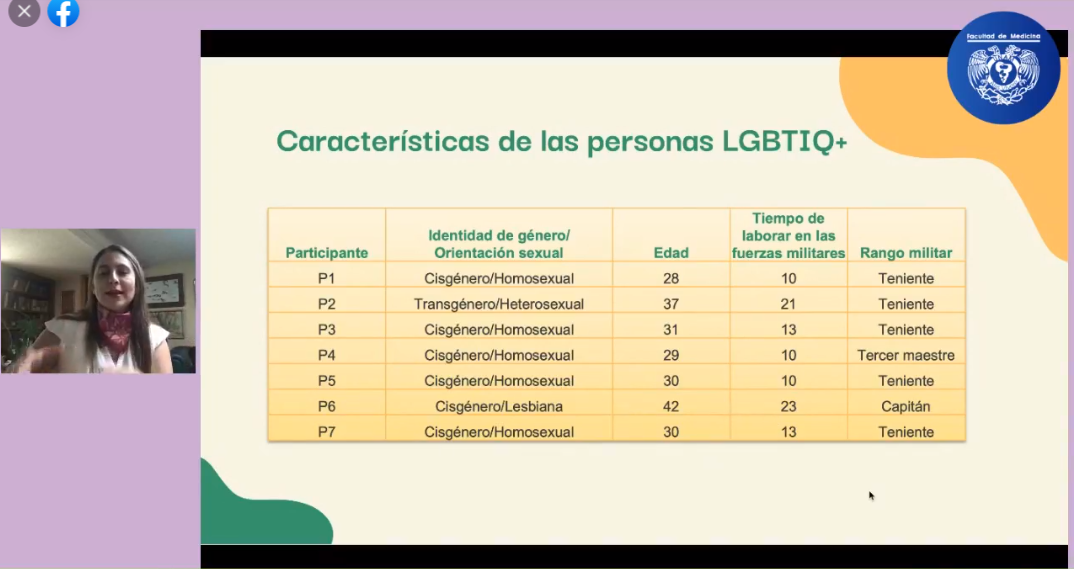 Facultad de Medicina

Características de las personas LGBTIQ+

| Participante | Identidad de género/ Orientación sexual | Edad | Tiempo de laborar en las fuerzas militares | Rango militar |
|---|---|---|---|---|
| P1 | Cisgénero/Homosexual | 28 | 10 | Teniente |
| P2 | Transgénero/Heterosexual | 37 | 21 | Teniente |
| P3 | Cisgénero/Homosexual | 31 | 13 | Teniente |
| P4 | Cisgénero/Homosexual | 29 | 10 | Tercer maestre |
| P5 | Cisgénero/Homosexual | 30 | 10 | Teniente |
| P6 | Cisgénero/Lesbiana | 42 | 23 | Capitán |
| P7 | Cisgénero/Homosexual | 30 | 13 | Teniente |